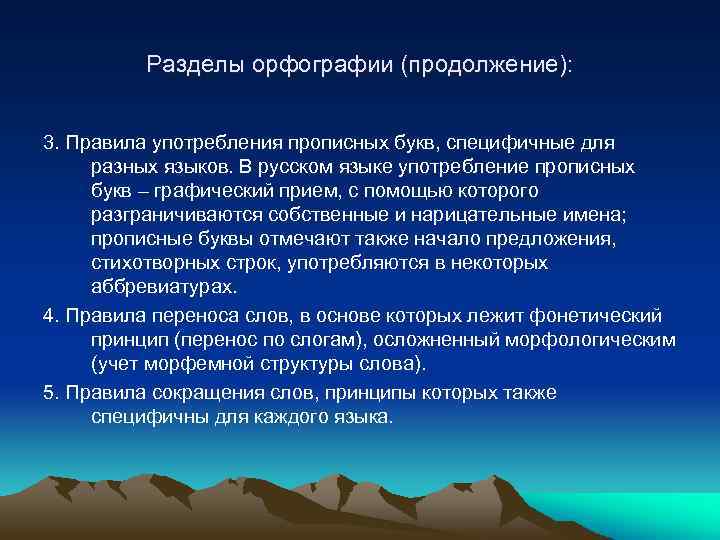 Разделы орфографии (продолжение):

3. Правила употребления прописных букв, специфичные для разных языков. В русском языке употребление прописных букв – графический прием, с помощью которого разграничиваются собственные и нарицательные имена; прописные буквы отмечают также начало предложения, стихотворных строк, употребляются в некоторых аббревиатурах.

4. Правила переноса слов, в основе которых лежит фонетический принцип (перенос по слогам), осложненный морфологическим (учет морфемной структуры слова).

5. Правила сокращения слов, принципы которых также специфичны для каждого языка.